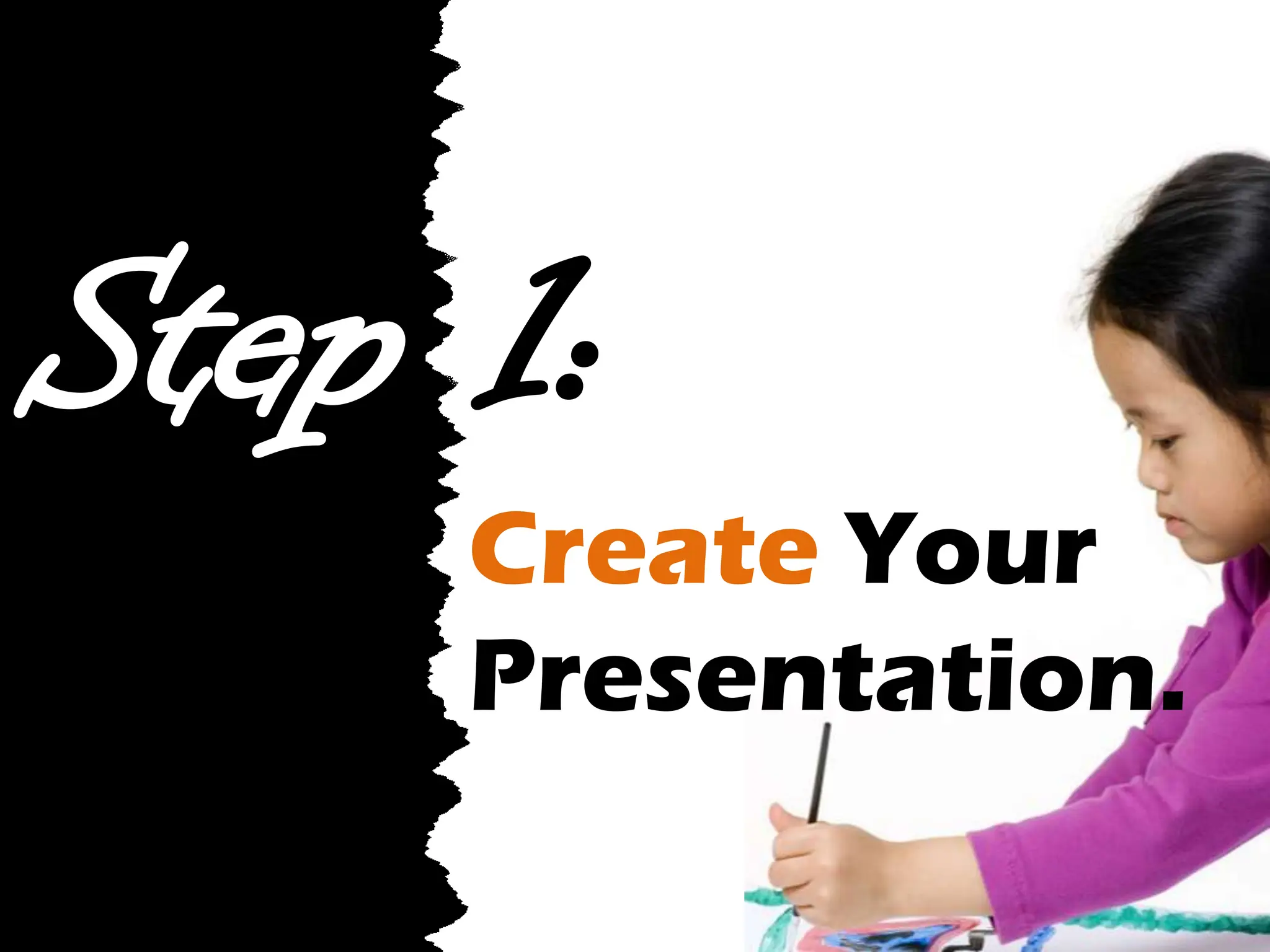 Step 1:

Create Your Presentation.